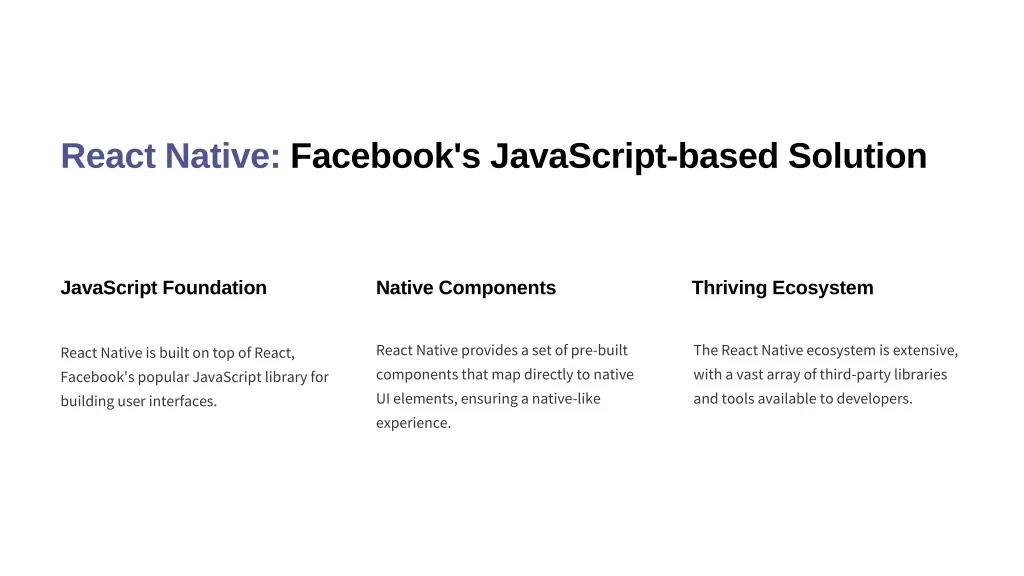 React Native: Facebook's JavaScript-based Solution

JavaScript Foundation

React Native is built on top of React, Facebook's popular JavaScript library for building user interfaces.

Native Components

React Native provides a set of pre-built components that map directly to native UI elements, ensuring a native-like experience.

Thriving Ecosystem

The React Native ecosystem is extensive, with a vast array of third-party libraries and tools available to developers.